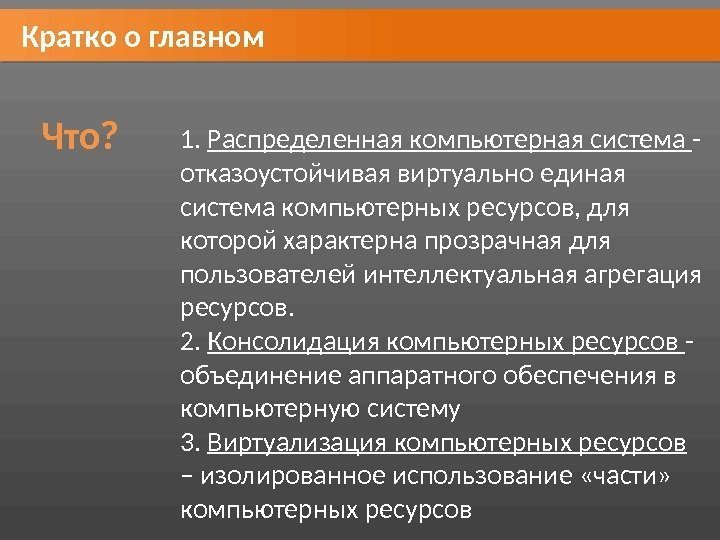 Кратко о главном

Что?

1. Распределенная компьютерная система - отказоустойчивая виртуально единая система компьютерных ресурсов, для которой характерна прозрачная для пользователей интеллектуальная агрегация ресурсов.
2. Консолидация компьютерных ресурсов - объединение аппаратного обеспечения в компьютерную систему
3. Виртуализация компьютерных ресурсов – изолированное использование «части» компьютерных ресурсов